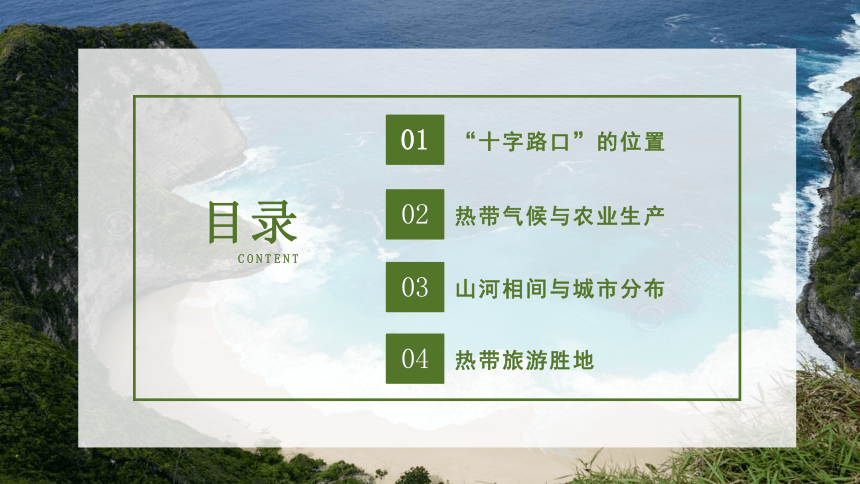 目录
CONTENT

01 “十字路口”的位置

02 热带气候与农业生产

03 山河相间与城市分布

04 热带旅游胜地